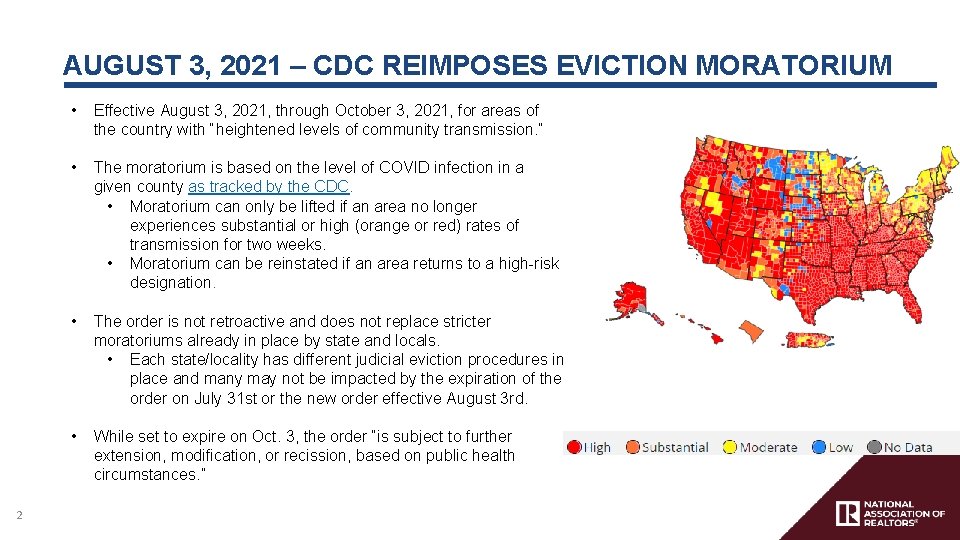 AUGUST 3, 2021 – CDC REIMPOSES EVICTION MORATORIUM

• Effective August 3, 2021, through October 3, 2021, for areas of the country with "heightened levels of community transmission."

• The moratorium is based on the level of COVID infection in a given county as tracked by the CDC.
  • Moratorium can only be lifted if an area no longer experiences substantial or high (orange or red) rates of transmission for two weeks.
  • Moratorium can be reinstated if an area returns to a high-risk designation.

• The order is not retroactive and does not replace stricter moratoriums already in place by state and locals.
  • Each state/locality has different judicial eviction procedures in place and many may not be impacted by the expiration of the order on July 31st or the new order effective August 3rd.

• While set to expire on Oct. 3, the order "is subject to further extension, modification, or recission, based on public health circumstances."

High Substantial Moderate Low No Data

2

NATIONAL ASSOCIATION OF REALTORS®